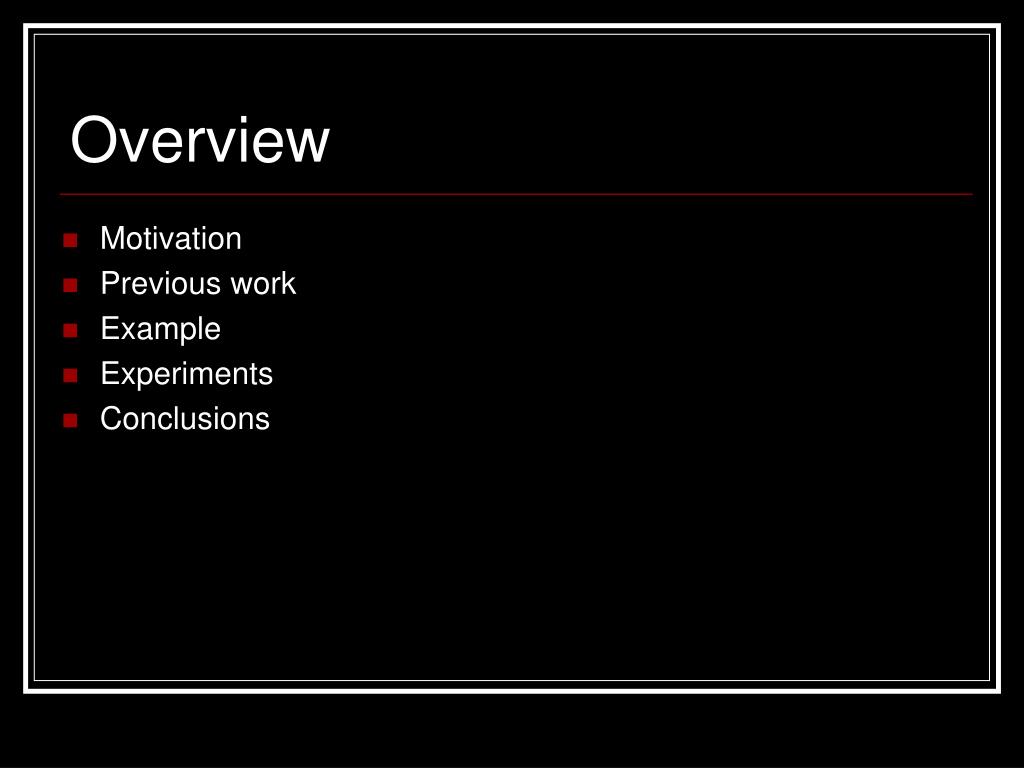 Overview

- Motivation
- Previous work
- Example
- Experiments
- Conclusions